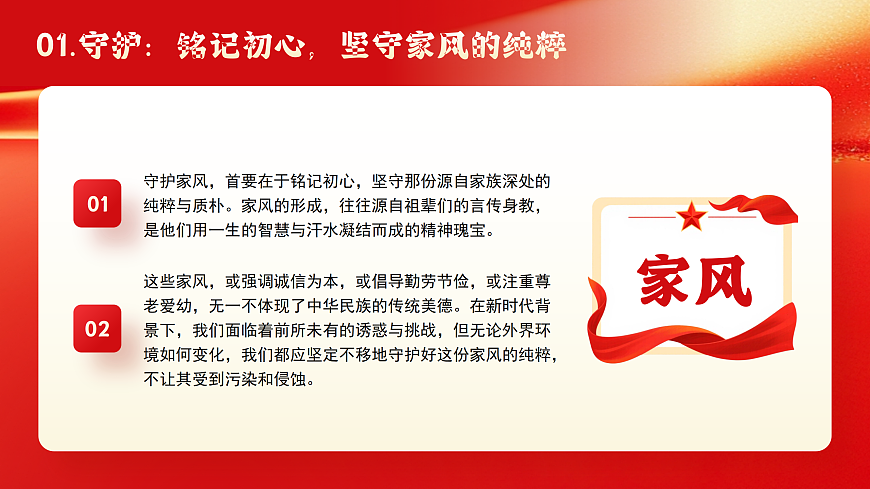 01.守护：铭记初心，坚守家风的纯粹

01

守护家风，首要在于铭记初心，坚守那份源自家族深处的纯粹与质朴。家风的形成，往往源自祖辈们的言传身教，是他们用一生的智慧与汗水凝结而成的精神瑰宝。

02

这些家风，或强调诚信为本，或倡导勤劳节俭，或注重尊老爱幼，无一不体现了中华民族的传统美德。在新时代背景下，我们面临着前所未有的诱惑与挑战，但无论外界环境如何变化，我们都应坚定不移地守护好这份家风的纯粹，不让其受到污染和侵蚀。

家风